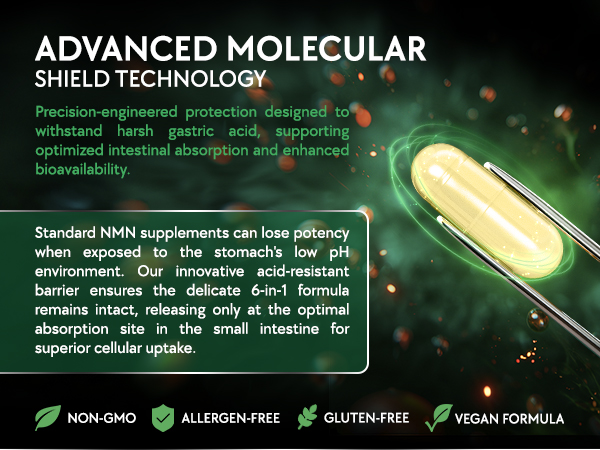 ADVANCED MOLECULAR
SHIELD TECHNOLOGY

Precision-engineered protection designed to withstand harsh gastric acid, supporting optimized intestinal absorption and enhanced bioavailability.

Standard NMN supplements can lose potency when exposed to the stomach's low pH environment. Our innovative acid-resistant barrier ensures the delicate 6-in-1 formula remains intact, releasing only at the optimal absorption site in the small intestine for superior cellular uptake.

NON-GMO
ALLERGEN-FREE
GLUTEN-FREE
VEGAN FORMULA